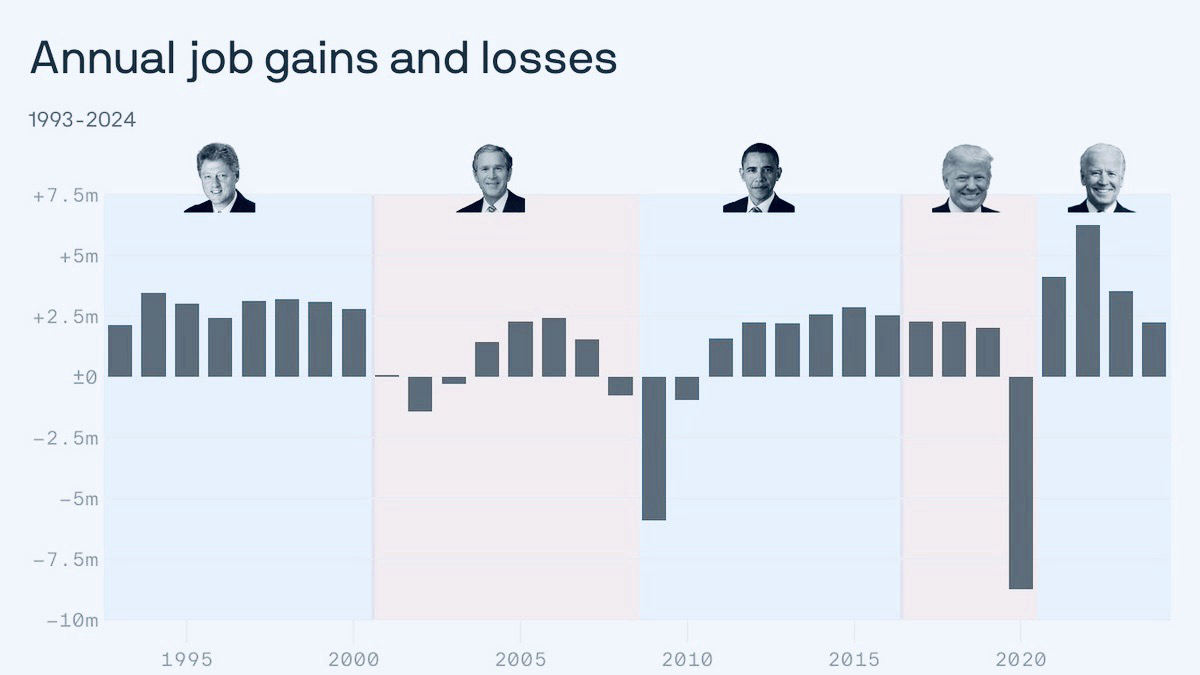 Annual job gains and losses

1993-2024

+7.5m
+5m
+2.5m
±0
−2.5m
−5m
−7.5m
−10m

1995
2000
2005
2010
2015
2020